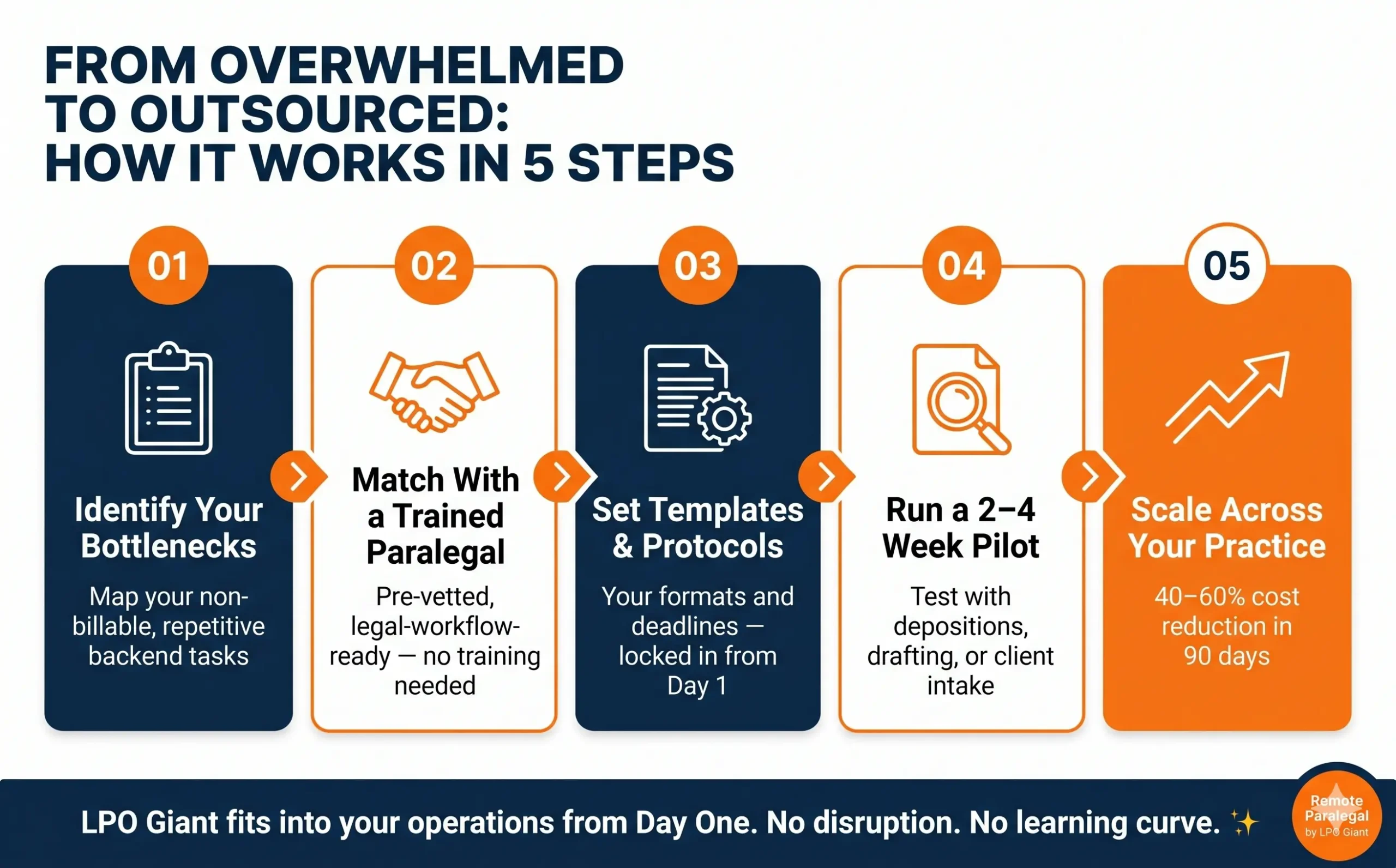 FROM OVERWHELMED TO OUTSOURCED: HOW IT WORKS IN 5 STEPS

01

Identify Your Bottlenecks

Map your non-billable, repetitive backend tasks

02

Match With a Trained Paralegal

Pre-vetted, legal-workflow-ready — no training needed

03

Set Templates & Protocols

Your formats and deadlines — locked in from Day 1

04

Run a 2–4 Week Pilot

Test with depositions, drafting, or client intake

05

Scale Across Your Practice

40–60% cost reduction in 90 days

LPO Giant fits into your operations from Day One. No disruption. No learning curve. ✨

Remote Paralegal by LPO Giant